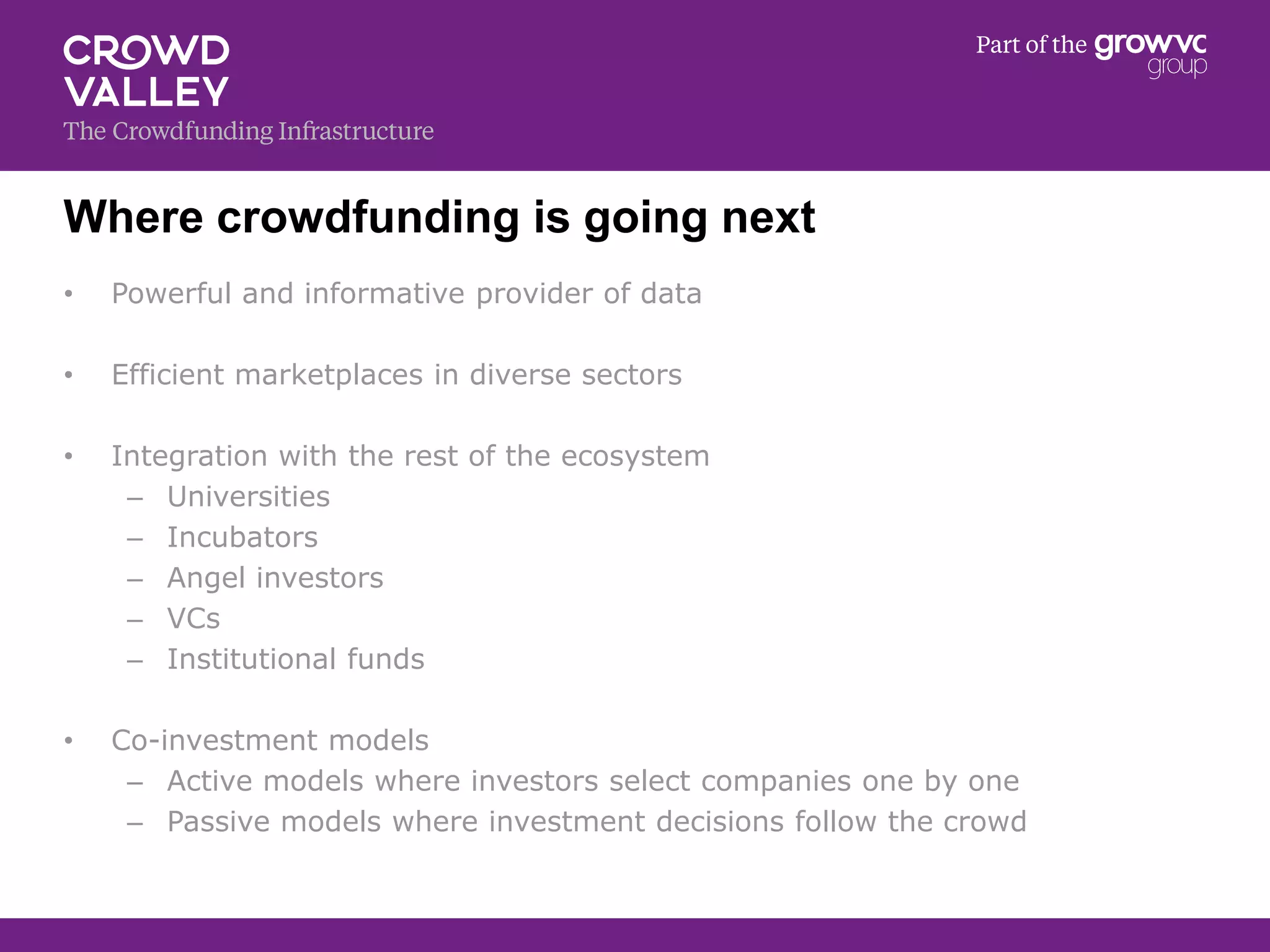 CROWD VALLEY
The Crowdfunding Infrastructure

Part of the growvc group

Where crowdfunding is going next

• Powerful and informative provider of data

• Efficient marketplaces in diverse sectors

• Integration with the rest of the ecosystem
– Universities
– Incubators
– Angel investors
– VCs
– Institutional funds

• Co-investment models
– Active models where investors select companies one by one
– Passive models where investment decisions follow the crowd